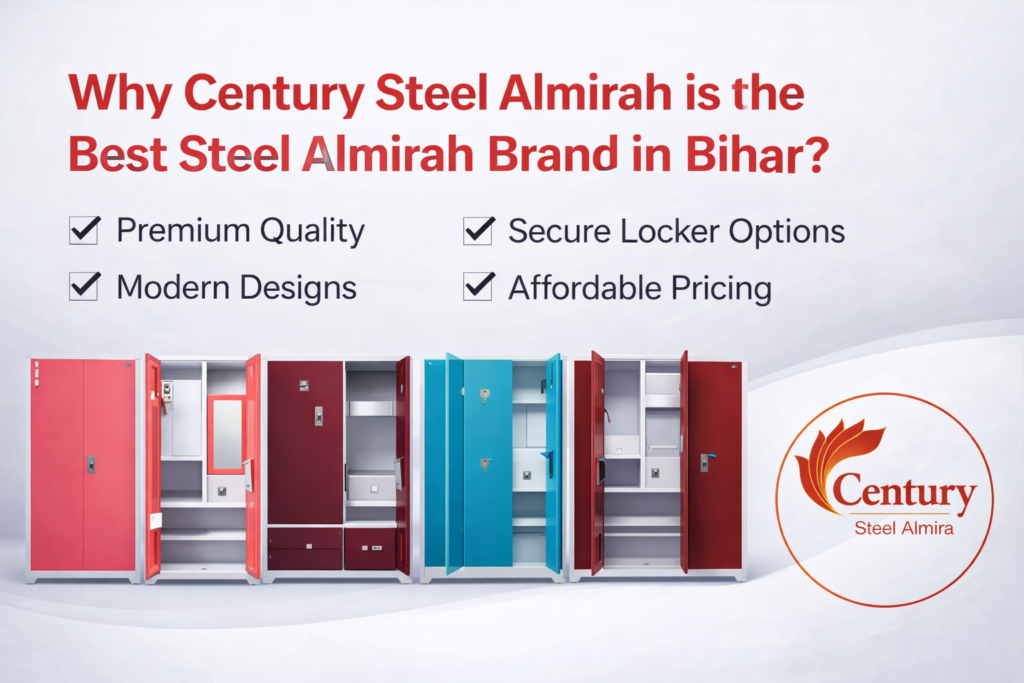 Why Century Steel Almirah is the Best Steel Almirah Brand in Bihar?

☑ Premium Quality
☑ Modern Designs

☑ Secure Locker Options
☑ Affordable Pricing

Century
Steel Almira